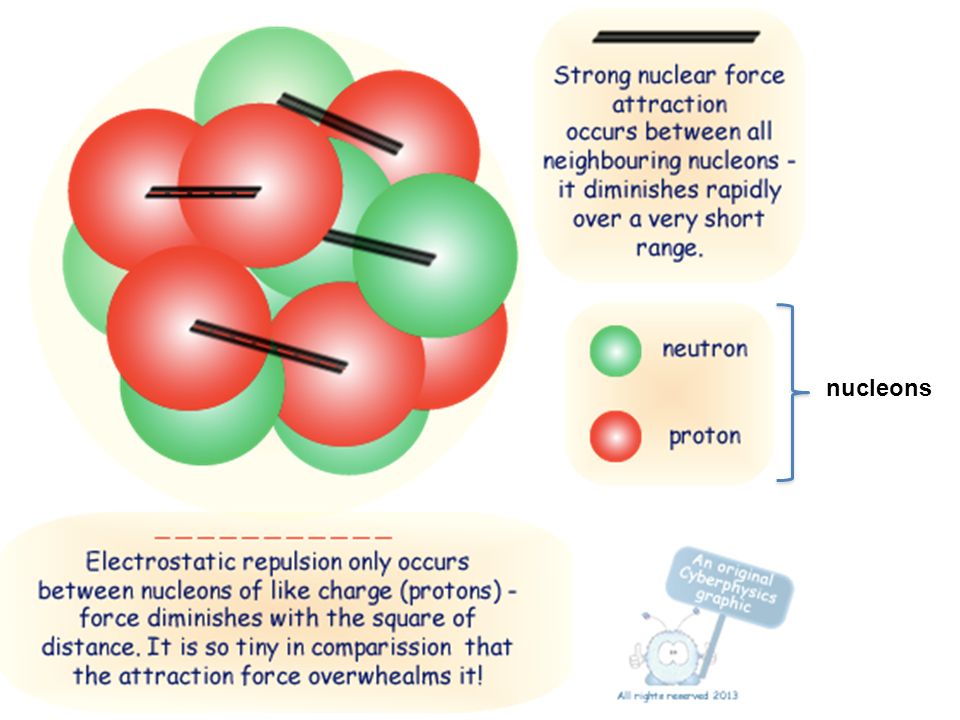 Strong nuclear force attraction occurs between all neighbouring nucleons - it diminishes rapidly over a very short range.

neutron

proton

nucleons

Electrostatic repulsion only occurs between nucleons of like charge (protons) - force diminishes with the square of distance. It is so tiny in comparission that the attraction force overwhealms it!

An original Cyberphysics graphic

All rights reserved 2013